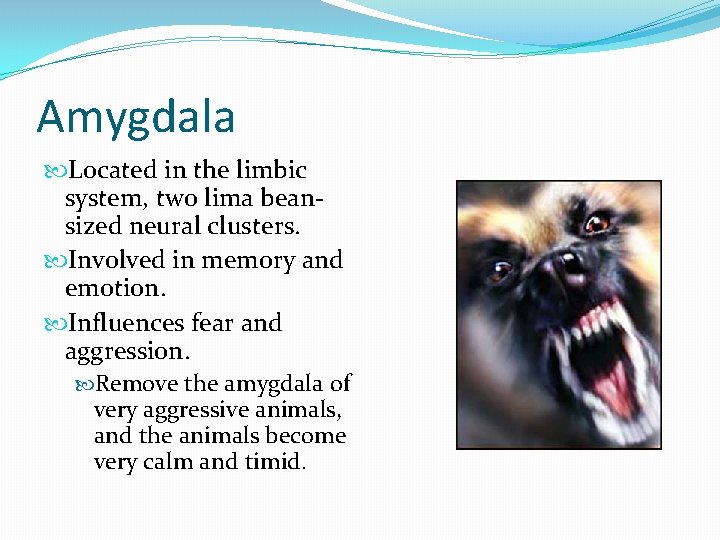 Amygdala

Located in the limbic system, two lima bean-sized neural clusters.

Involved in memory and emotion.

Influences fear and aggression.

Remove the amygdala of very aggressive animals, and the animals become very calm and timid.